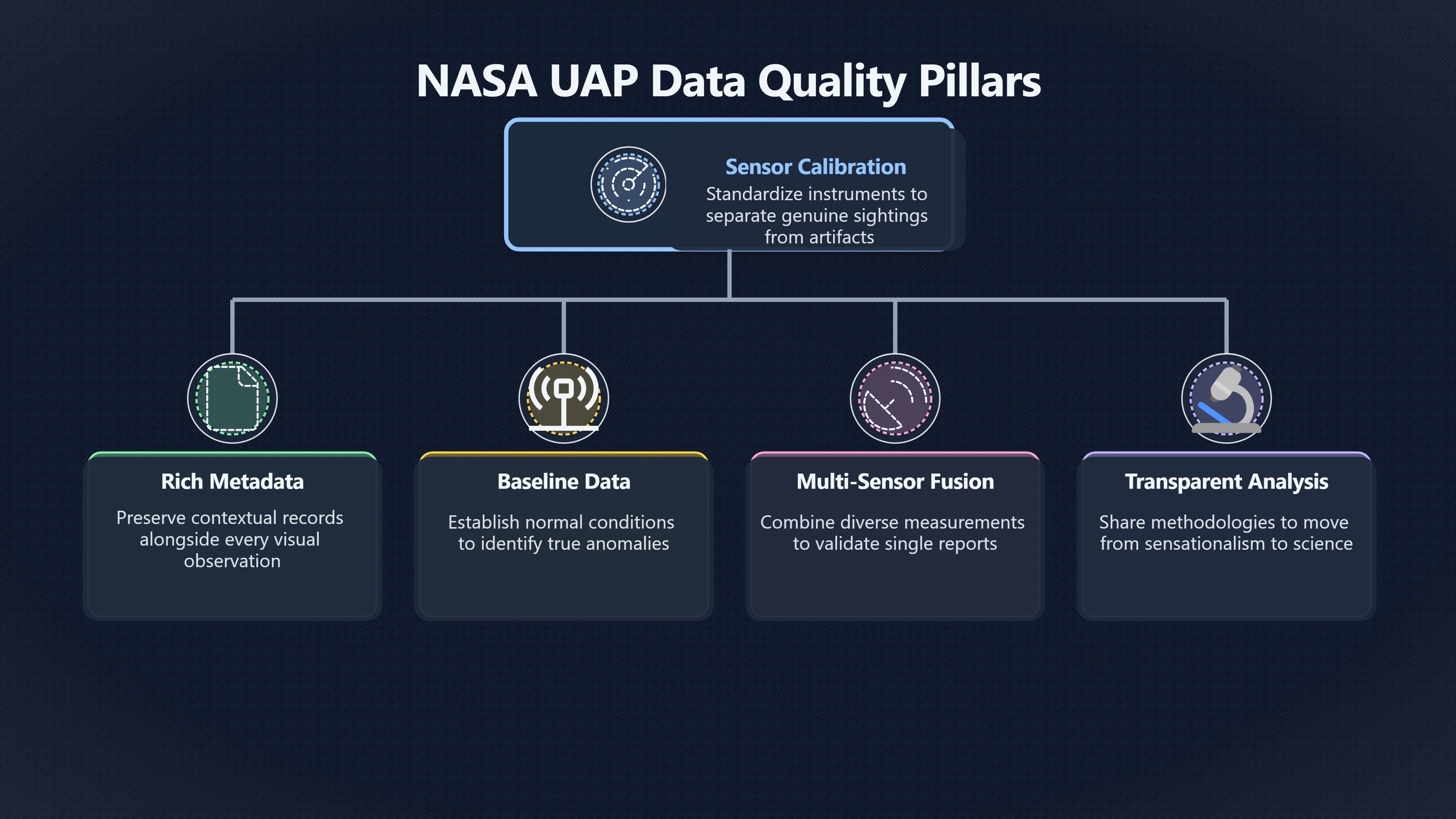 NASA UAP Data Quality Pillars

Sensor Calibration
Standardize instruments to separate genuine sightings from artifacts

Rich Metadata
Preserve contextual records alongside every visual observation

Baseline Data
Establish normal conditions to identify true anomalies

Multi-Sensor Fusion
Combine diverse measurements to validate single reports

Transparent Analysis
Share methodologies to move from sensationalism to science